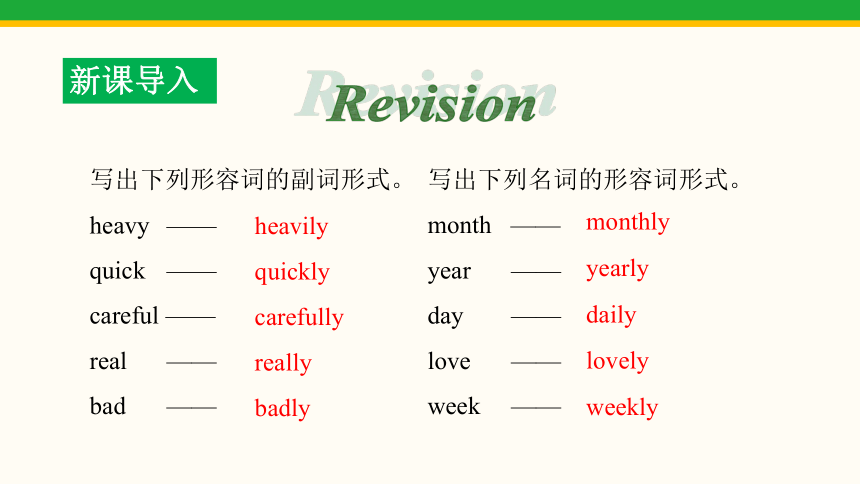 新课导入

Revision

写出下列形容词的副词形式。

heavy —— heavily
quick —— quickly
careful —— carefully
real —— really
bad —— badly

写出下列名词的形容词形式。

month —— monthly
year —— yearly
day —— daily
love —— lovely
week —— weekly